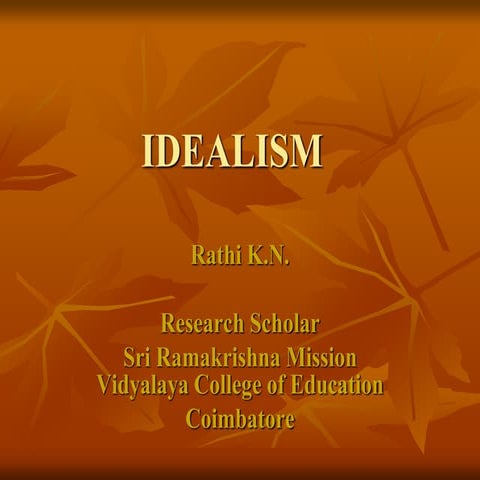 IDEALISM

Rathi K.N.

Research Scholar
Sri Ramakrishna Mission Vidyalaya College of Education
Coimbatore